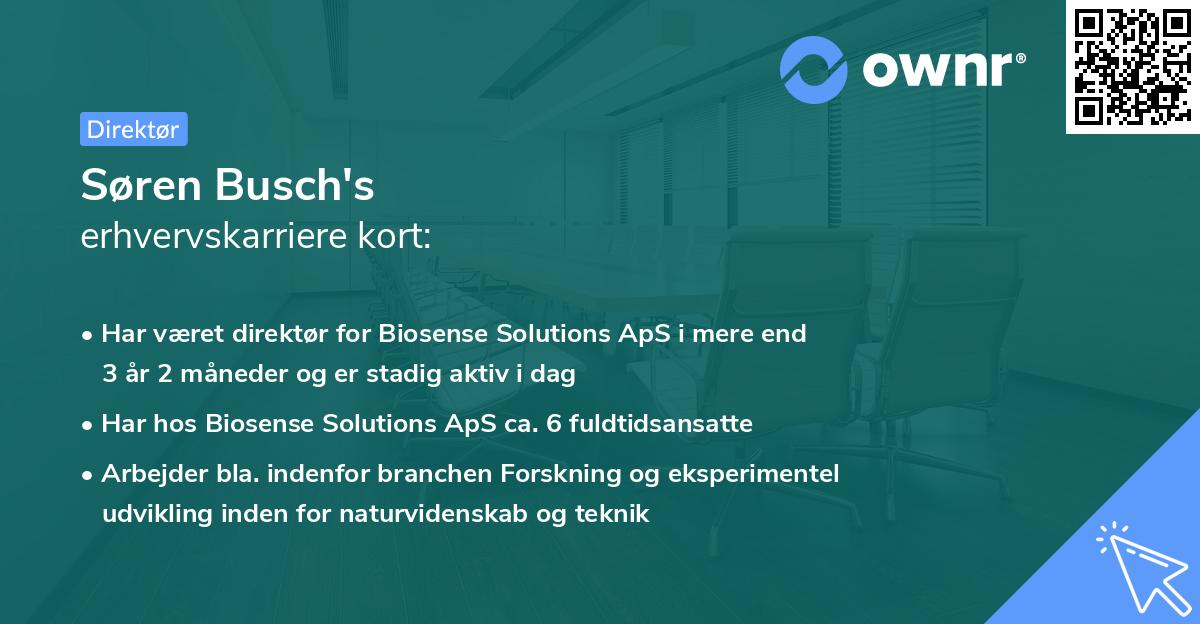 ownr®

Direktør

Søren Busch's
erhvervskarriere kort:

• Har været direktør for Biosense Solutions ApS i mere end 3 år 2 måneder og er stadig aktiv i dag

• Har hos Biosense Solutions ApS ca. 6 fuldtidsansatte

• Arbejder bla. indenfor branchen Forskning og eksperimentel udvikling inden for naturvidenskab og teknik